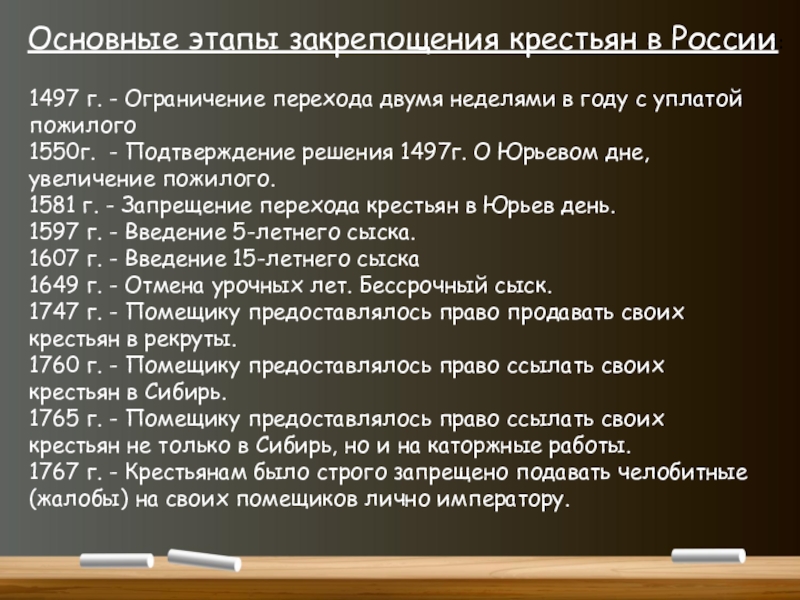 Основные этапы закрепощения крестьян в России

1497 г. - Ограничение перехода двумя неделями в году с уплатой пожилого
1550г. - Подтверждение решения 1497г. О Юрьевом дне, увеличение пожилого.
1581 г. - Запрещение перехода крестьян в Юрьев день.
1597 г. - Введение 5-летнего сыска.
1607 г. - Введение 15-летнего сыска
1649 г. - Отмена урочных лет. Бессрочный сыск.
1747 г. - Помещику предоставлялось право продавать своих крестьян в рекруты.
1760 г. - Помещику предоставлялось право ссылать своих крестьян в Сибирь.
1765 г. - Помещику предоставлялось право ссылать своих крестьян не только в Сибирь, но и на каторжные работы.
1767 г. - Крестьянам было строго запрещено подавать челобитные (жалобы) на своих помещиков лично императору.